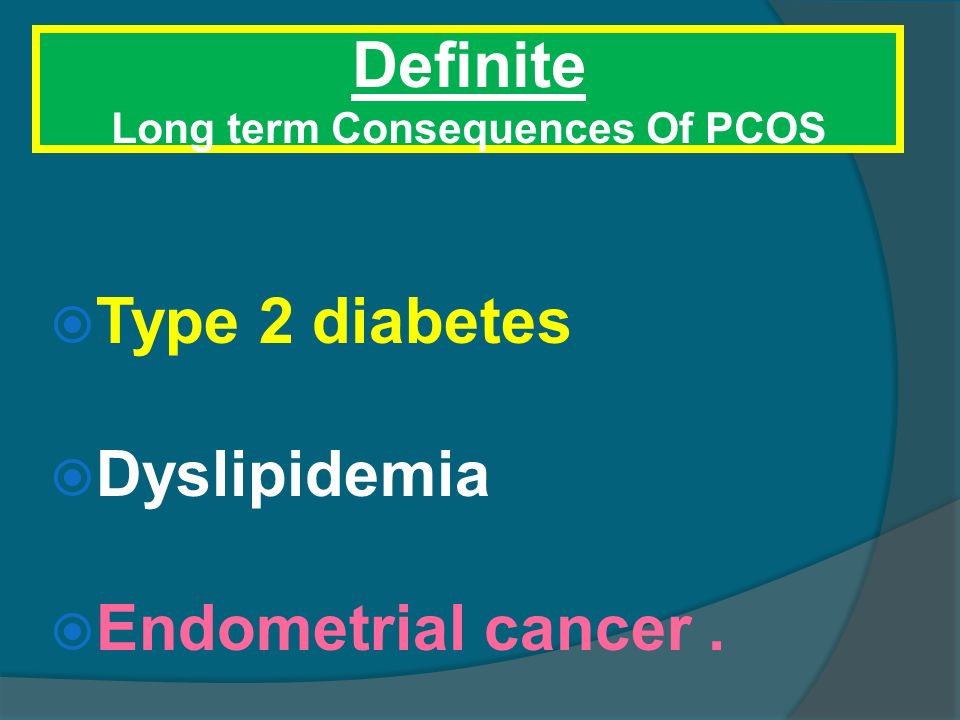 Definite
Long term Consequences Of PCOS

Type 2 diabetes

Dyslipidemia

Endometrial cancer .